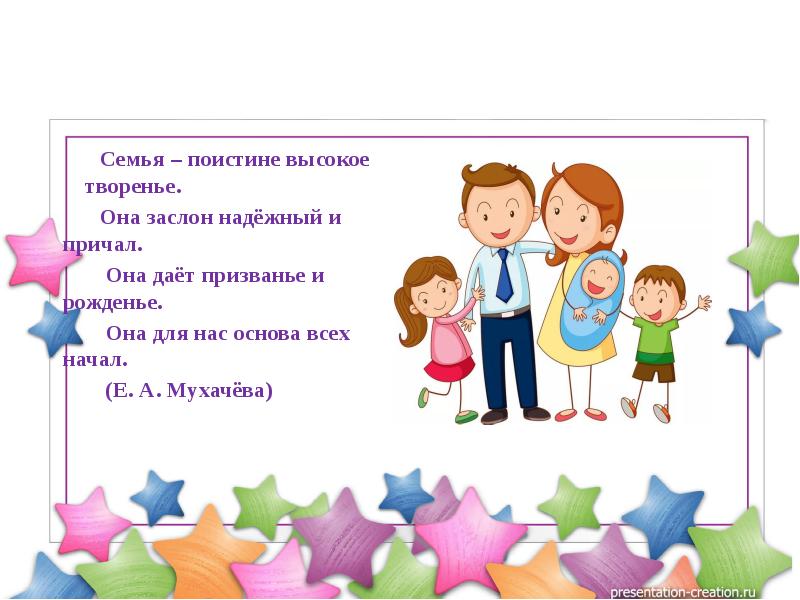 Семья – поистине высокое творенье.

Она заслон надёжный и причал.

Она даёт призванье и рожденье.

Она для нас основа всех начал.

(Е. А. Мухачёва)

presentation-creation.ru